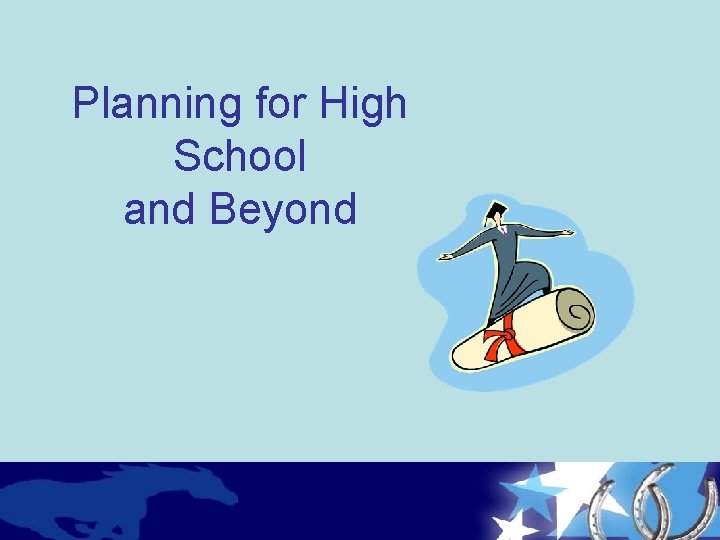 Planning for High School and Beyond